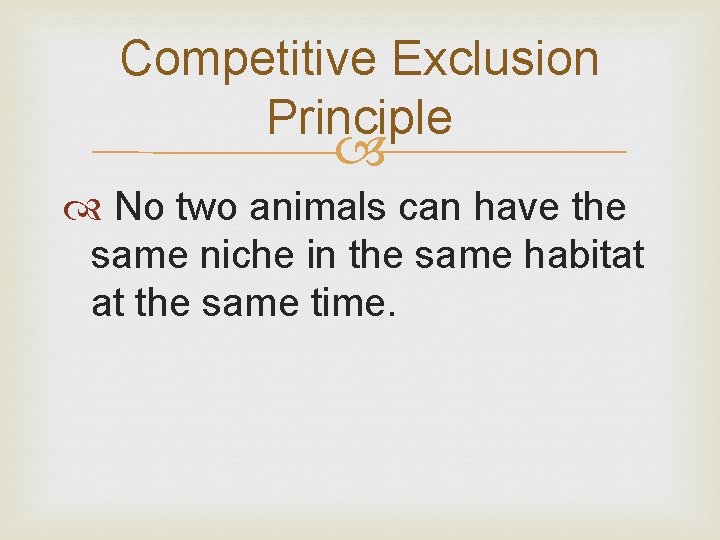 Competitive Exclusion Principle

No two animals can have the same niche in the same habitat at the same time.